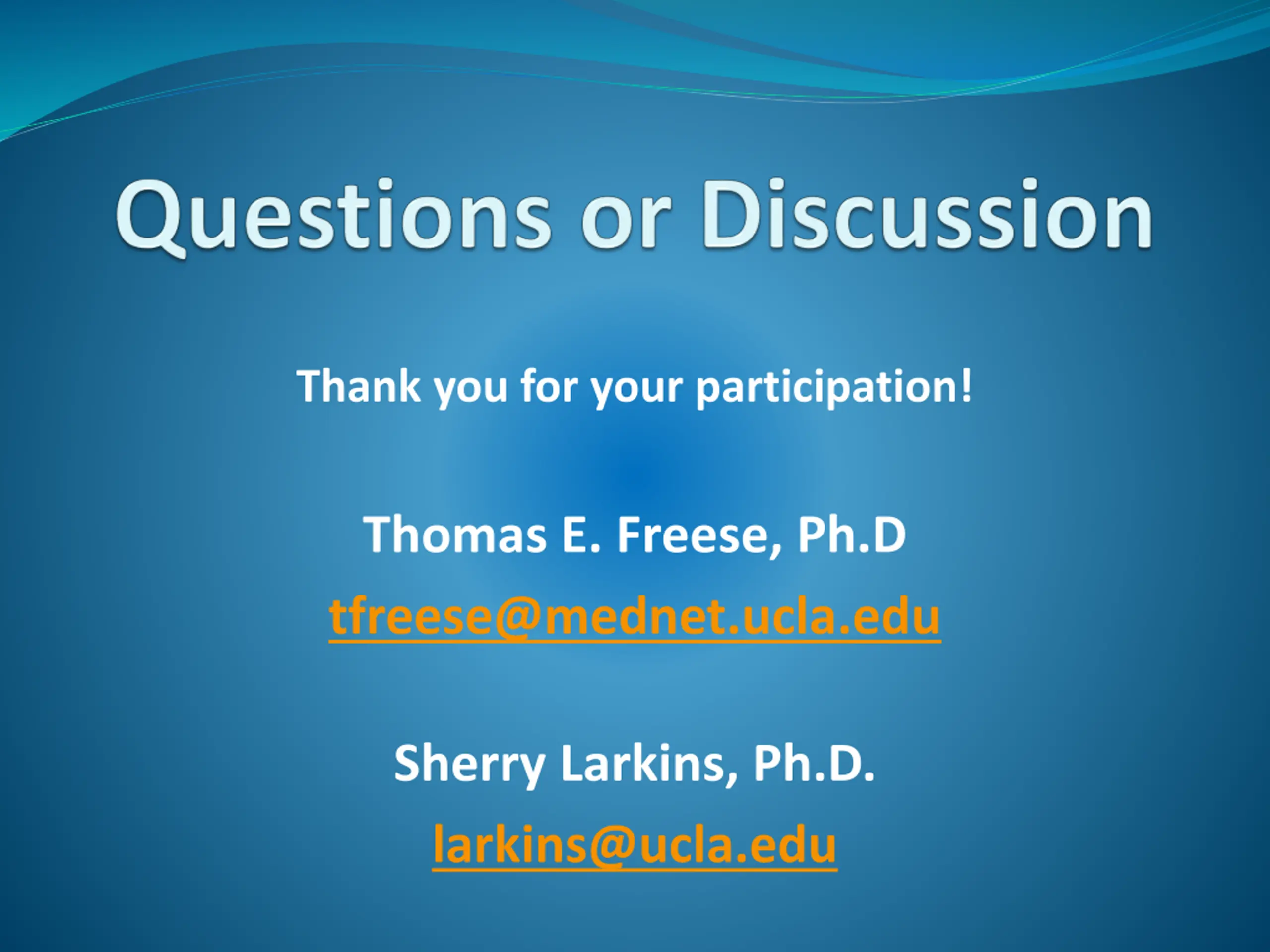 Questions or Discussion

Thank you for your participation!

Thomas E. Freese, Ph.D

tfreese@mednet.ucla.edu

Sherry Larkins, Ph.D.

larkins@ucla.edu